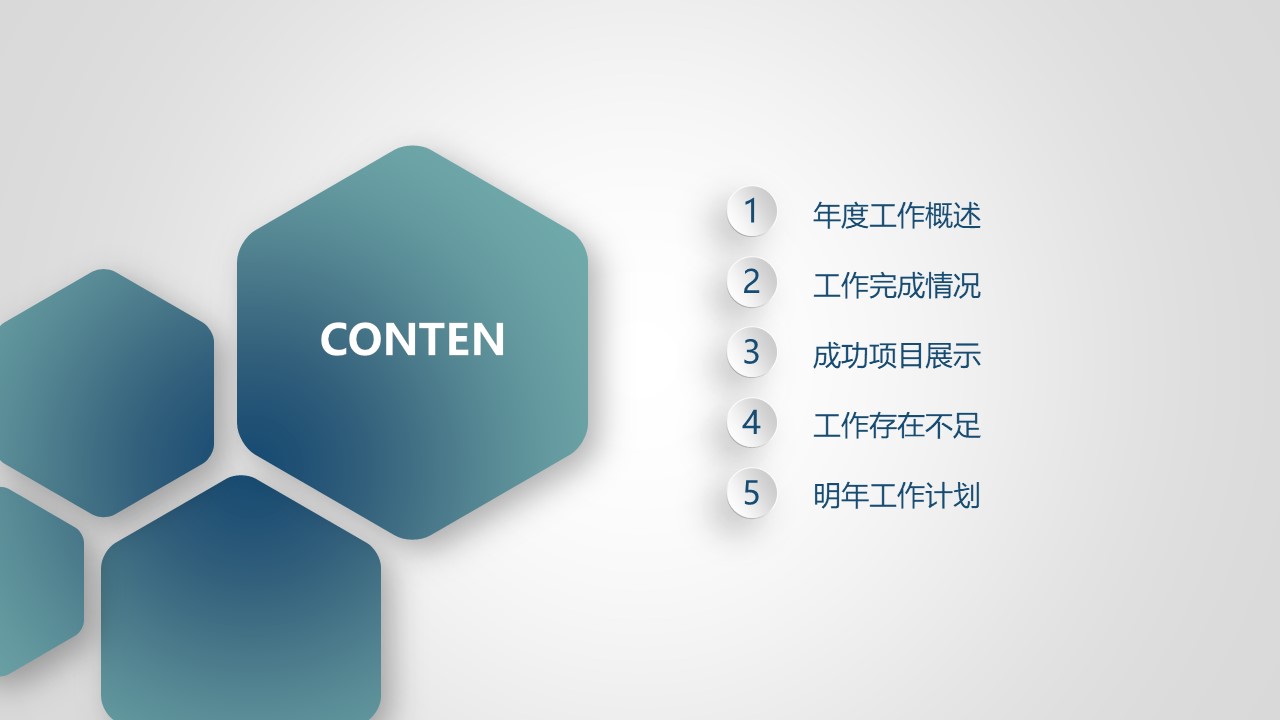 CONTEN

1 年度工作概述
2 工作完成情况
3 成功项目展示
4 工作存在不足
5 明年工作计划